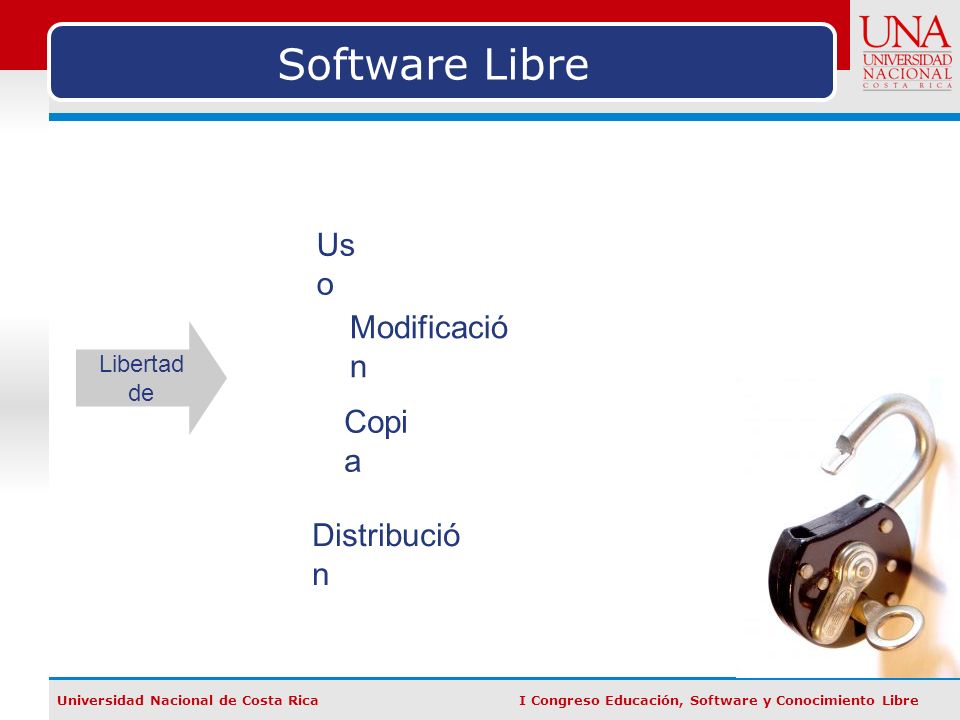 Software Libre

UNA
UNIVERSIDAD
NACIONAL
COSTA RICA

Libertad de

Uso

Modificación

Copia

Distribución

Universidad Nacional de Costa Rica

I Congreso Educación, Software y Conocimiento Libre